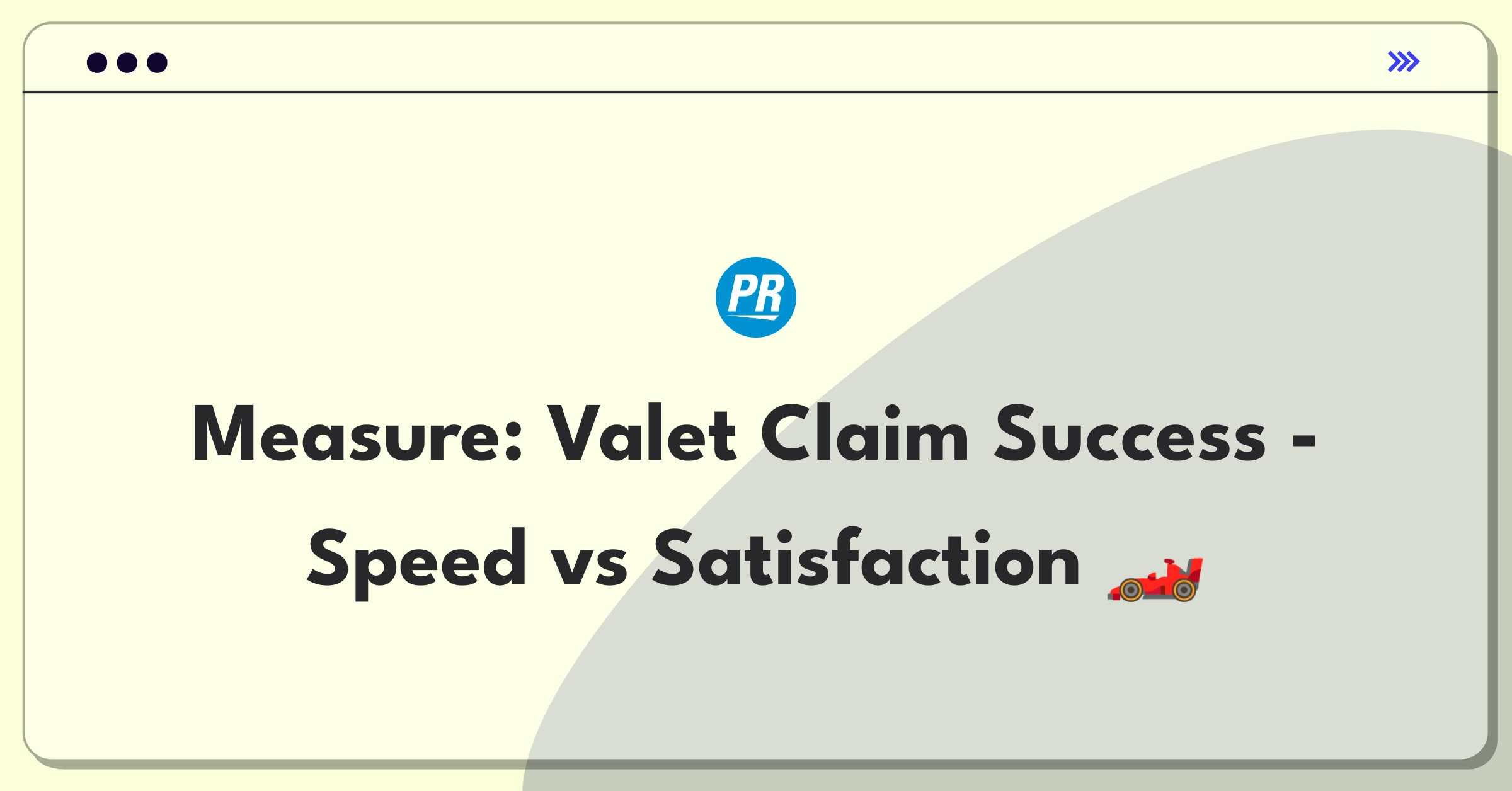 PR

Measure: Valet Claim Success - Speed vs Satisfaction 🏎️